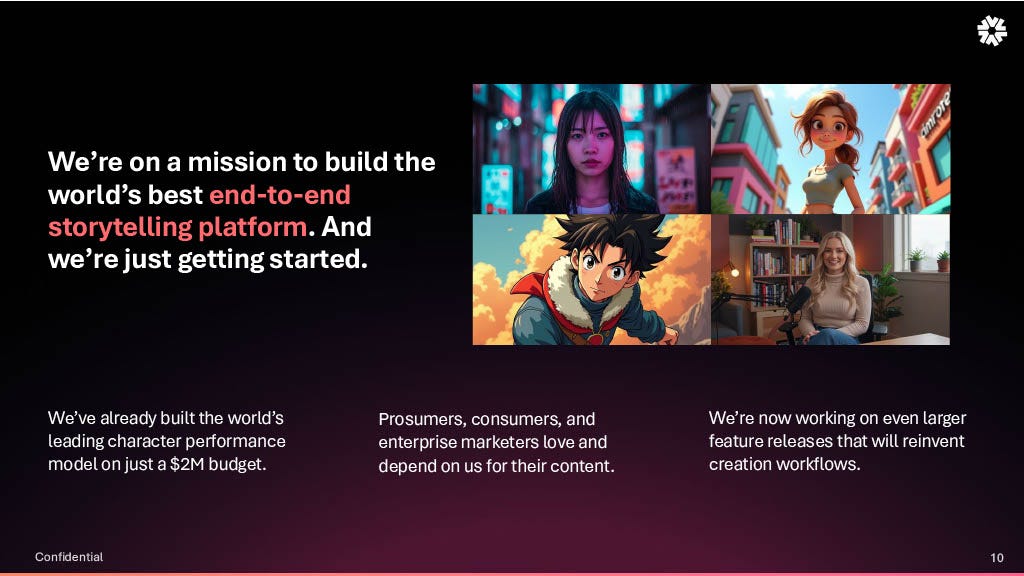 We're on a mission to build the world's best end-to-end storytelling platform. And we're just getting started.

We've already built the world's leading character performance model on just a $2M budget.

Prosumers, consumers, and enterprise marketers love and depend on us for their content.

We're now working on even larger feature releases that will reinvent creation workflows.

Confidential

10